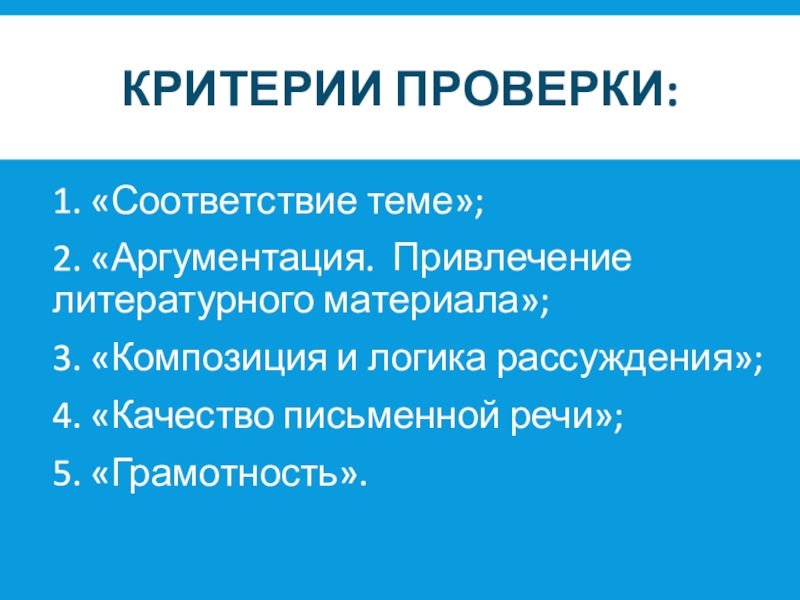 КРИТЕРИИ ПРОВЕРКИ:

1. «Соответствие теме»;

2. «Аргументация. Привлечение литературного материала»;

3. «Композиция и логика рассуждения»;

4. «Качество письменной речи»;

5. «Грамотность».